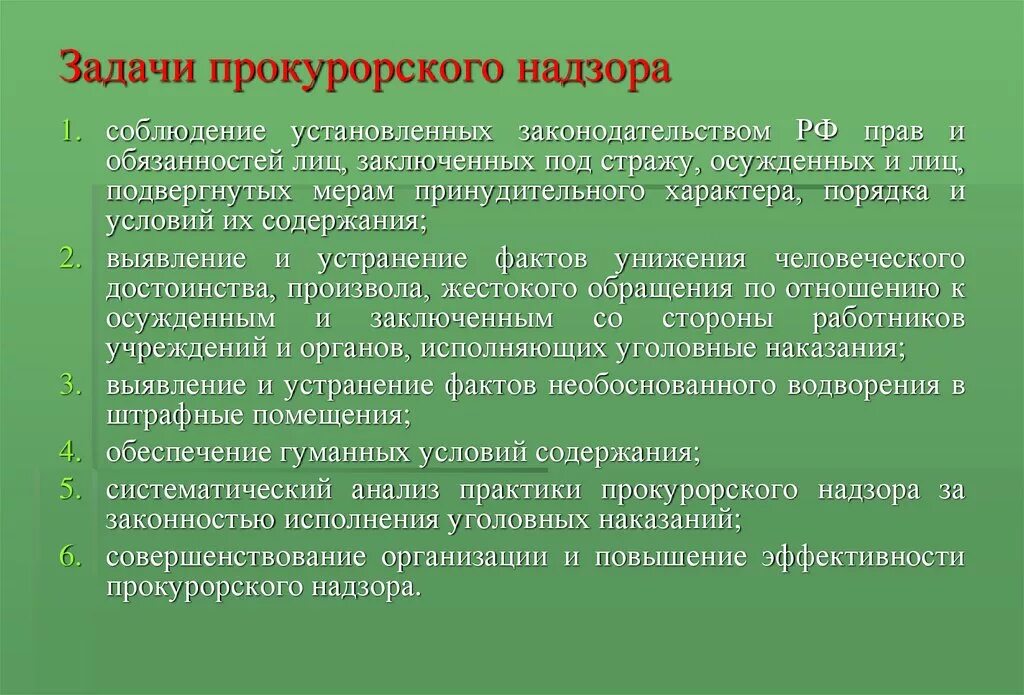 Задачи прокурорского надзора

1. соблюдение установленных законодательством РФ прав и обязанностей лиц, заключенных под стражу, осужденных и лиц, подвергнутых мерам принудительного характера, порядка и условий их содержания;
2. выявление и устранение фактов унижения человеческого достоинства, произвола, жестокого обращения по отношению к осужденным и заключенным со стороны работников учреждений и органов, исполняющих уголовные наказания;
3. выявление и устранение фактов необоснованного водворения в штрафные помещения;
4. обеспечение гуманных условий содержания;
5. систематический анализ практики прокурорского надзора за законностью исполнения уголовных наказаний;
6. совершенствование организации и повышение эффективности прокурорского надзора.